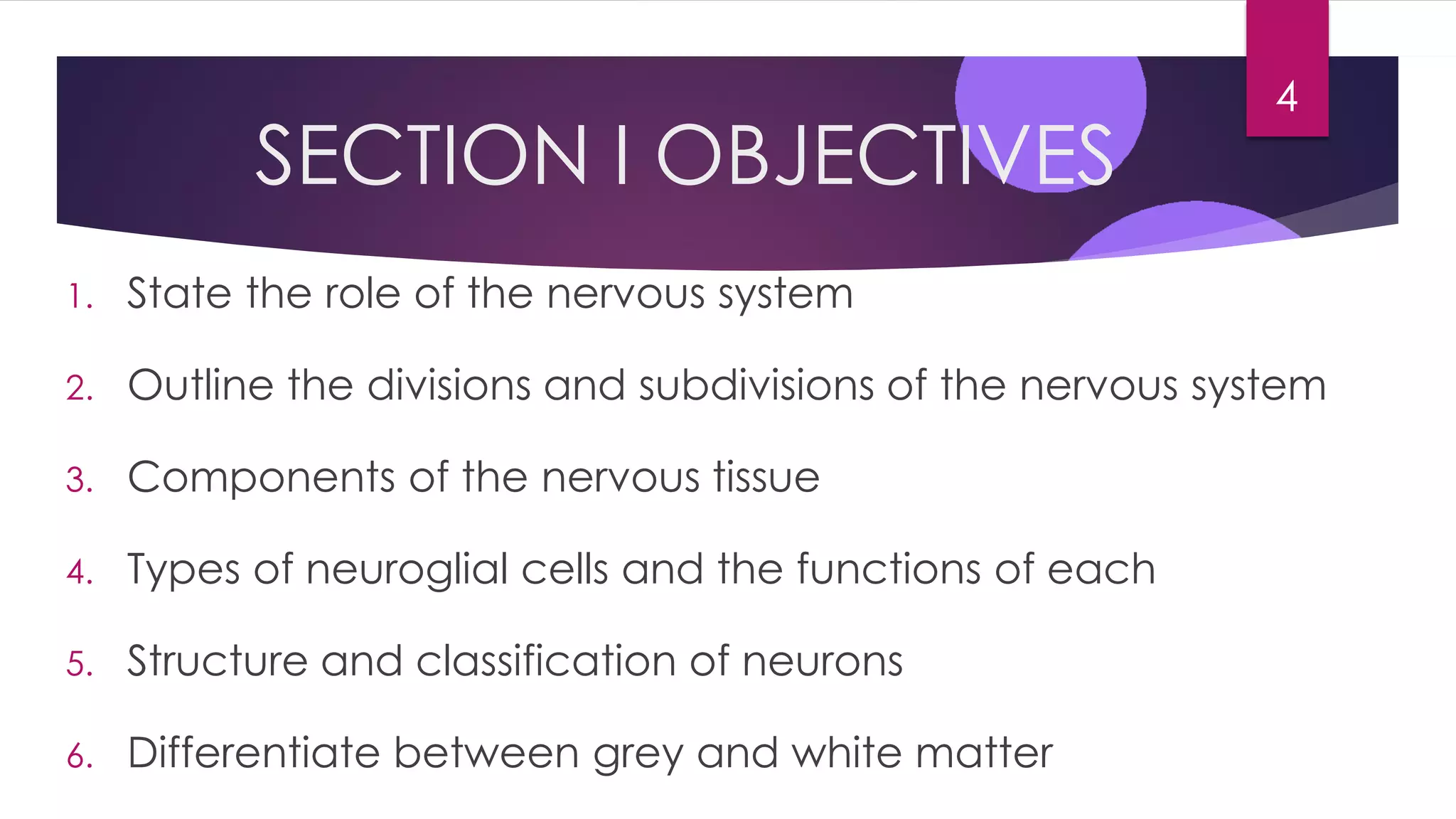 4

SECTION I OBJECTIVES

1. State the role of the nervous system
2. Outline the divisions and subdivisions of the nervous system
3. Components of the nervous tissue
4. Types of neuroglial cells and the functions of each
5. Structure and classification of neurons
6. Differentiate between grey and white matter